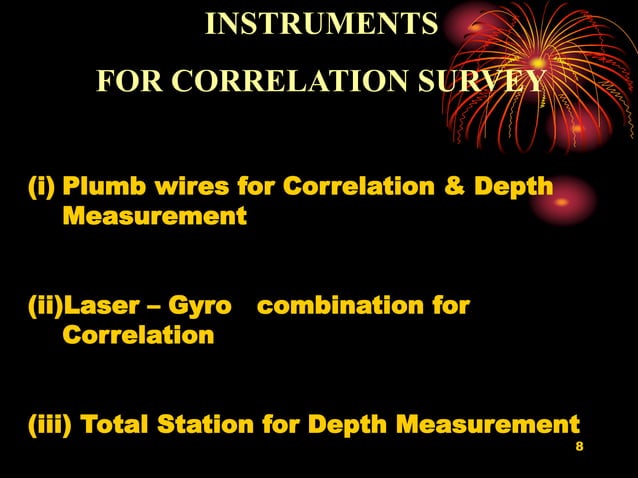 INSTRUMENTS

FOR CORRELATION SURVEY

(i) Plumb wires for Correlation & Depth Measurement

(ii)Laser – Gyro combination for Correlation

(iii) Total Station for Depth Measurement

8